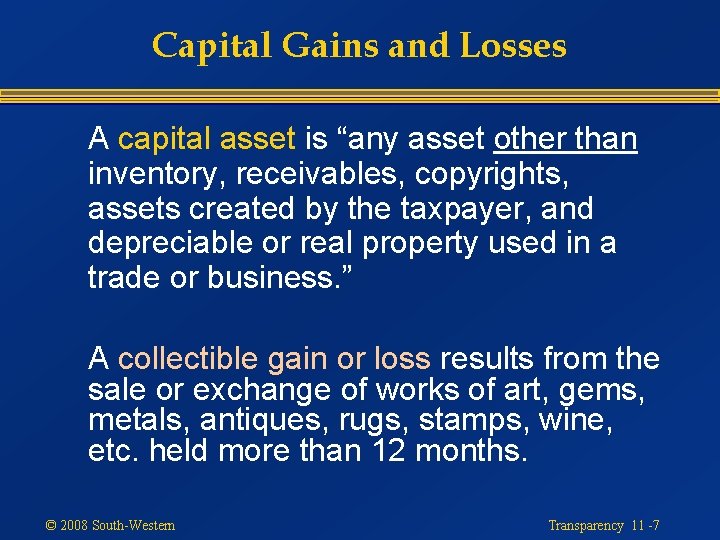 Capital Gains and Losses

A capital asset is “any asset other than inventory, receivables, copyrights, assets created by the taxpayer, and depreciable or real property used in a trade or business.”

A collectible gain or loss results from the sale or exchange of works of art, gems, metals, antiques, rugs, stamps, wine, etc. held more than 12 months.

© 2008 South-Western

Transparency 11 -7